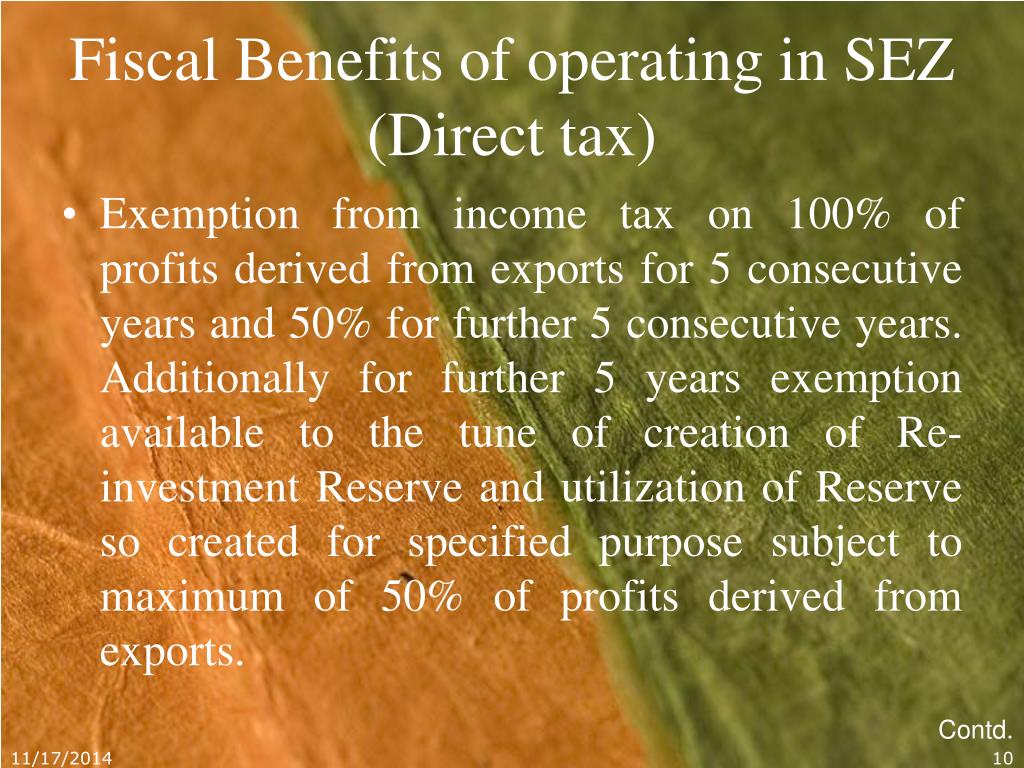 Fiscal Benefits of operating in SEZ (Direct tax)

• Exemption from income tax on 100% of profits derived from exports for 5 consecutive years and 50% for further 5 consecutive years. Additionally for further 5 years exemption available to the tune of creation of Re-investment Reserve and utilization of Reserve so created for specified purpose subject to maximum of 50% of profits derived from exports.

Contd.

11/17/2014

10